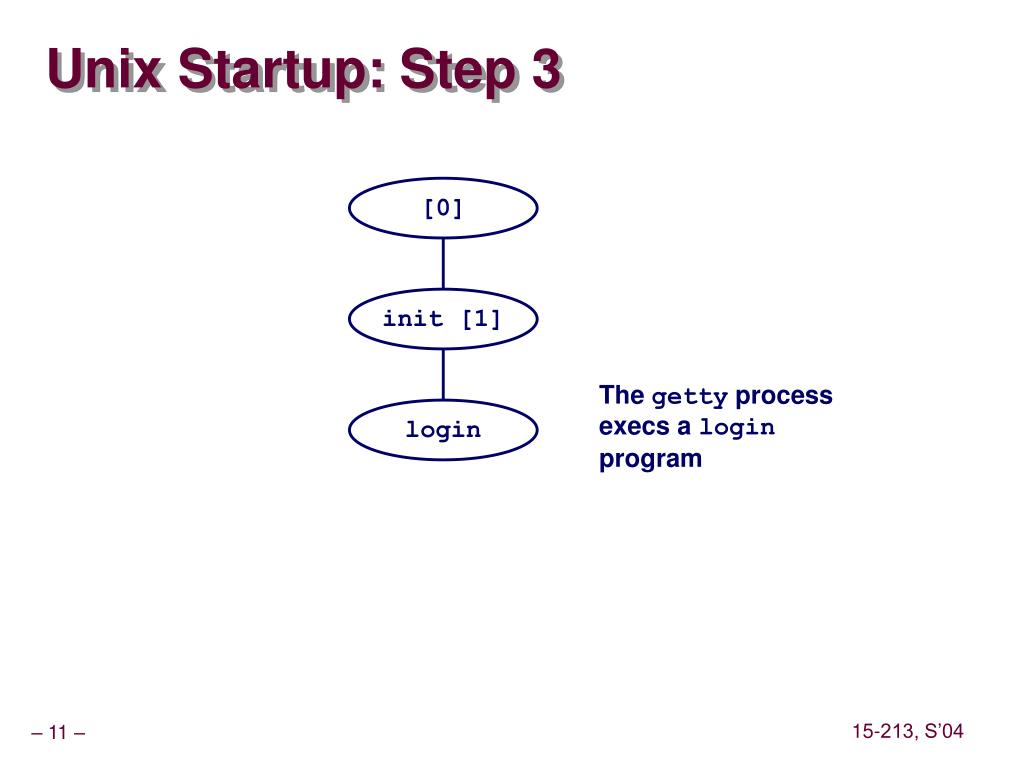 Unix Startup: Step 3

[0]

init [1]

login

The getty process execs a login program

– 11 –

15-213, S'04